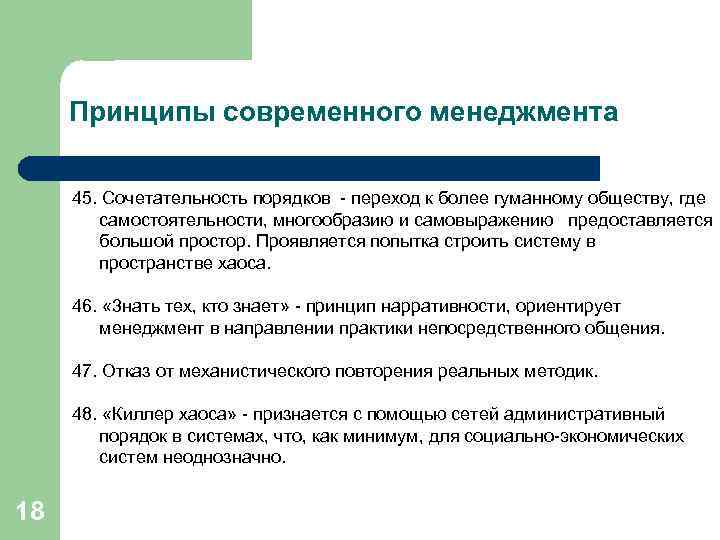 Принципы современного менеджмента

45. Сочетательность порядков - переход к более гуманному обществу, где самостоятельности, многообразию и самовыражению предоставляется большой простор. Проявляется попытка строить систему в пространстве хаоса.

46. «Знать тех, кто знает» - принцип нарративности, ориентирует менеджмент в направлении практики непосредственного общения.

47. Отказ от механистического повторения реальных методик.

48. «Киллер хаоса» - признается с помощью сетей административный порядок в системах, что, как минимум, для социально-экономических систем неоднозначно.

18